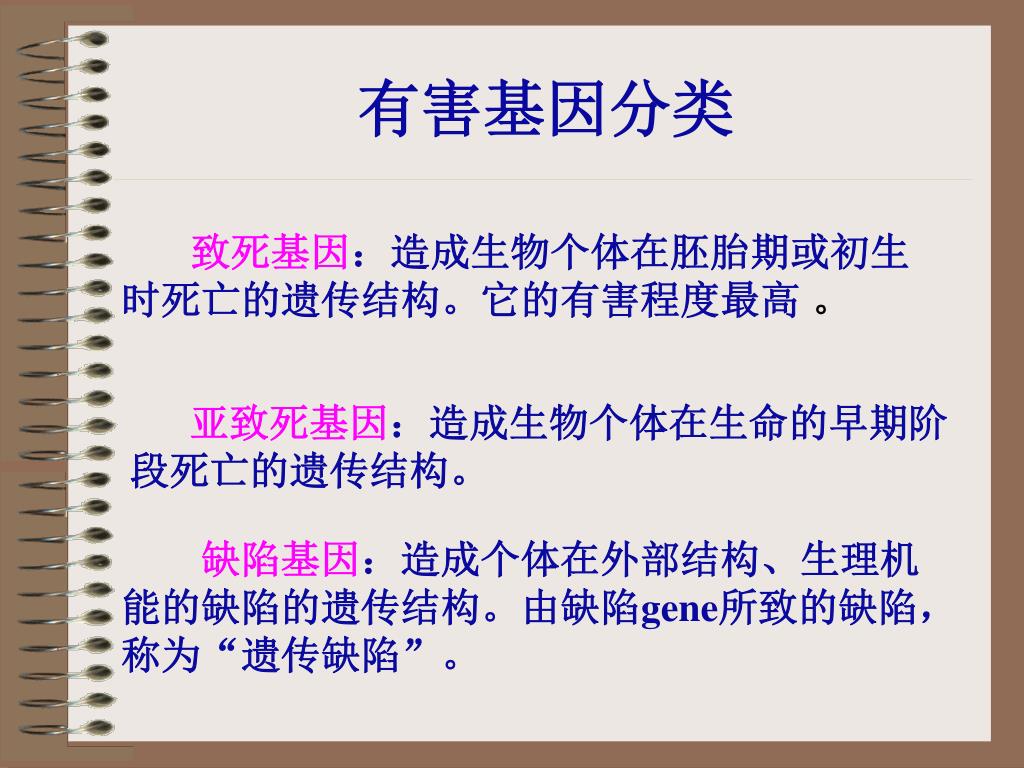 有害基因分类

致死基因：造成生物个体在胚胎期或初生时死亡的遗传结构。它的有害程度最高 。

亚致死基因：造成生物个体在生命的早期阶段死亡的遗传结构。

缺陷基因：造成个体在外部结构、生理机能的缺陷的遗传结构。由缺陷gene所致的缺陷，称为“遗传缺陷”。